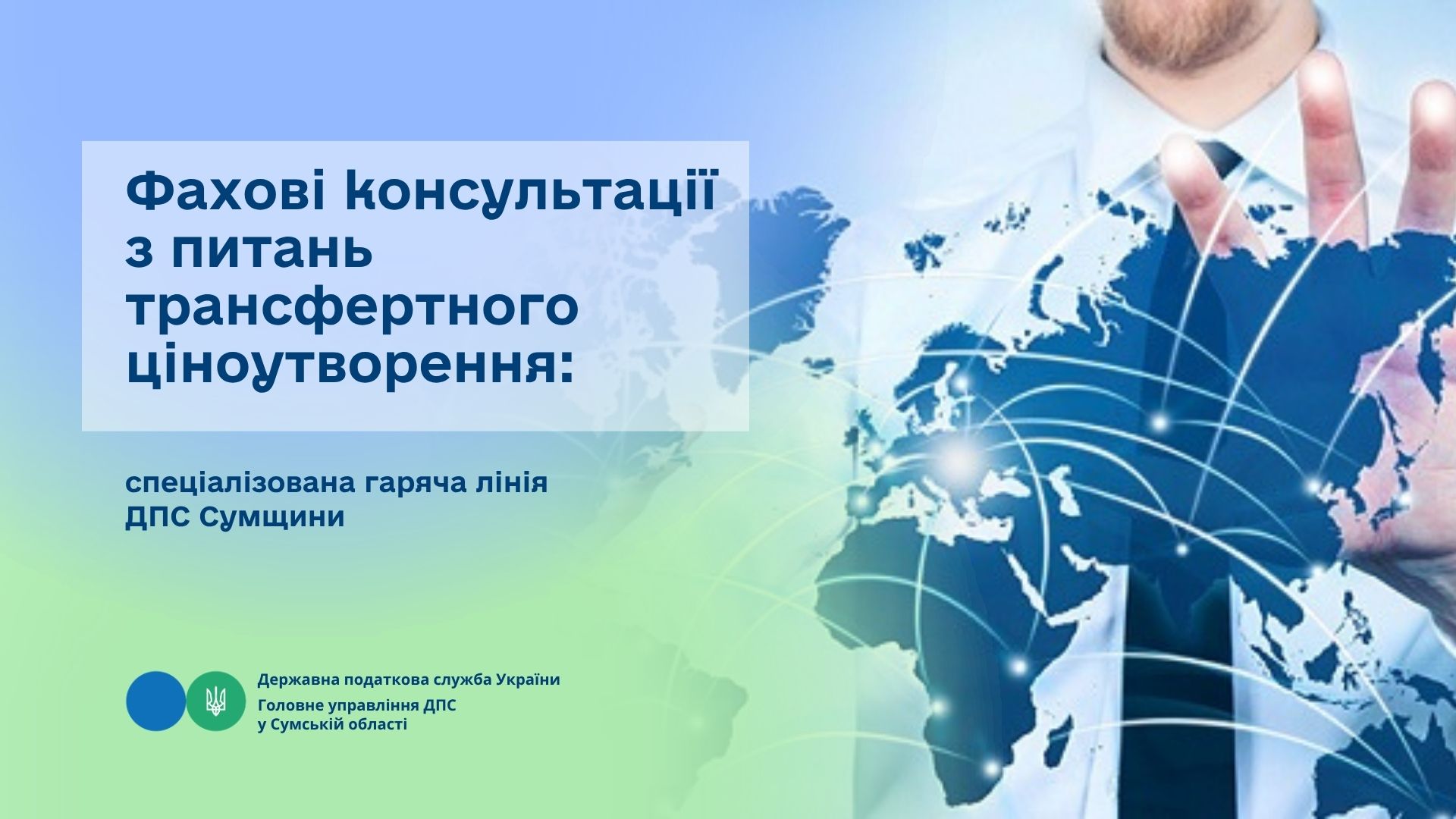 Фахові консультації з питань трансфертного ціноутворення:

спеціалізована гаряча лінія ДПС Сумщини

Державна податкова служба України

Головне управління ДПС у Сумській області